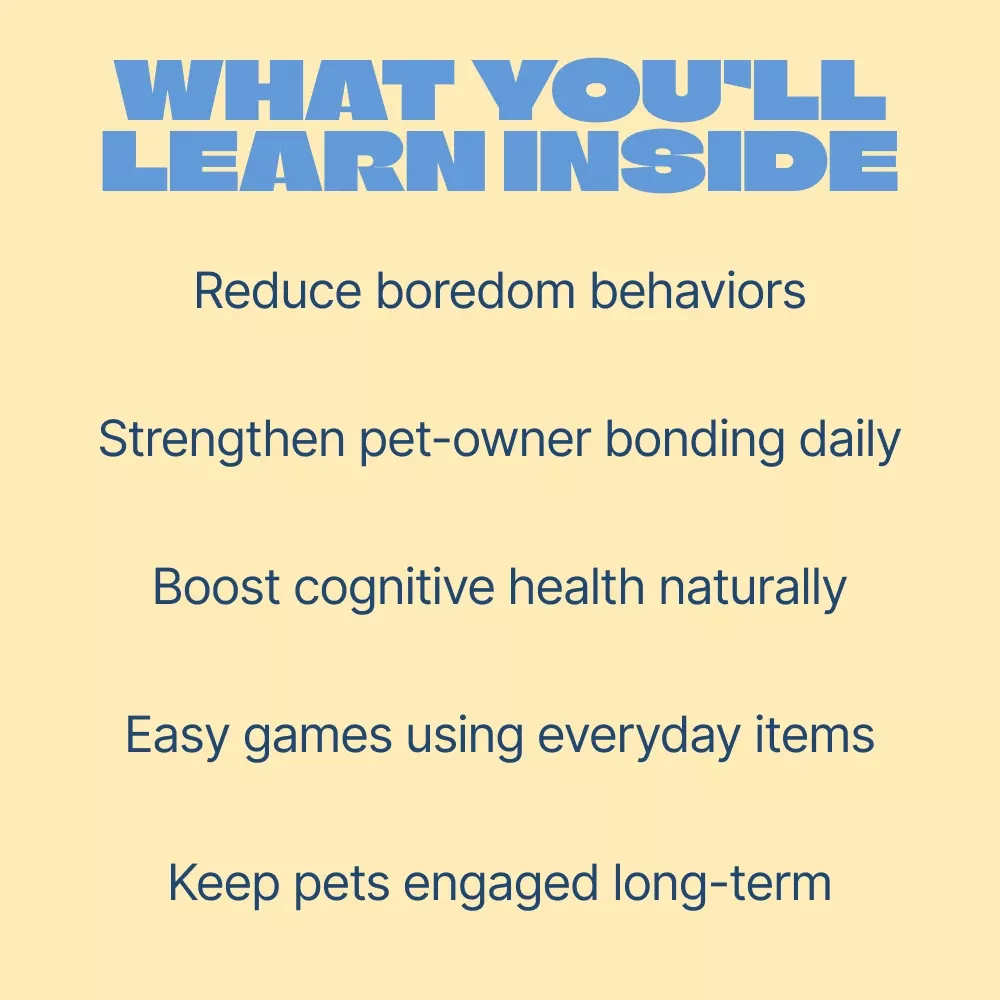 WHAT YOU'LL LEARN INSIDE

Reduce boredom behaviors

Strengthen pet-owner bonding daily

Boost cognitive health naturally

Easy games using everyday items

Keep pets engaged long-term